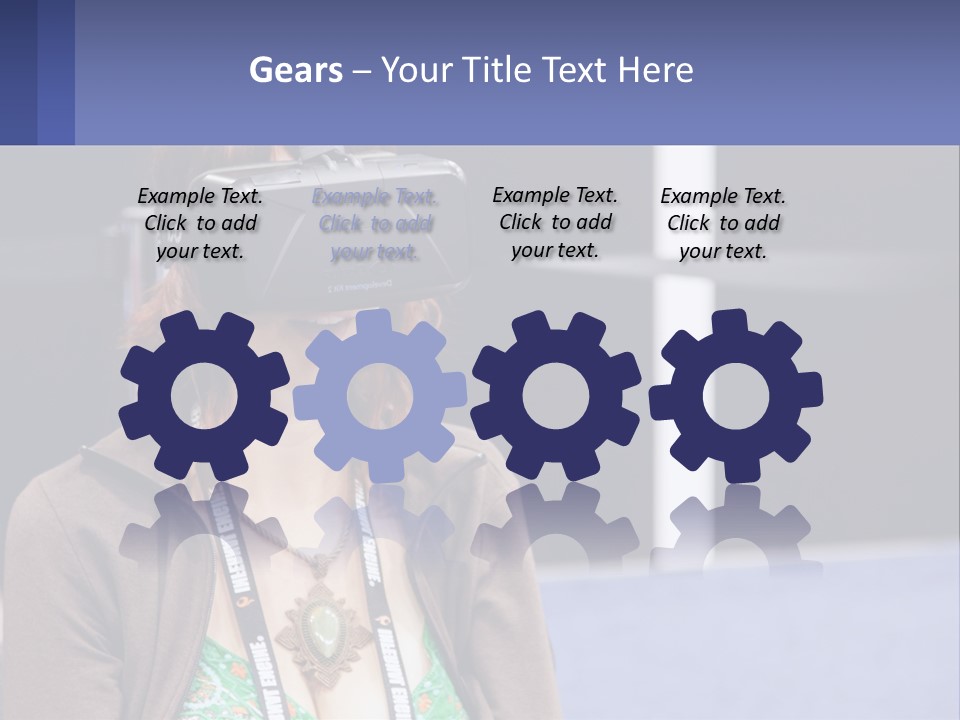 Gears – Your Title Text Here

Example Text. Click to add your text.

Example Text. Click to add your text.

Example Text. Click to add your text.

Example Text. Click to add your text.